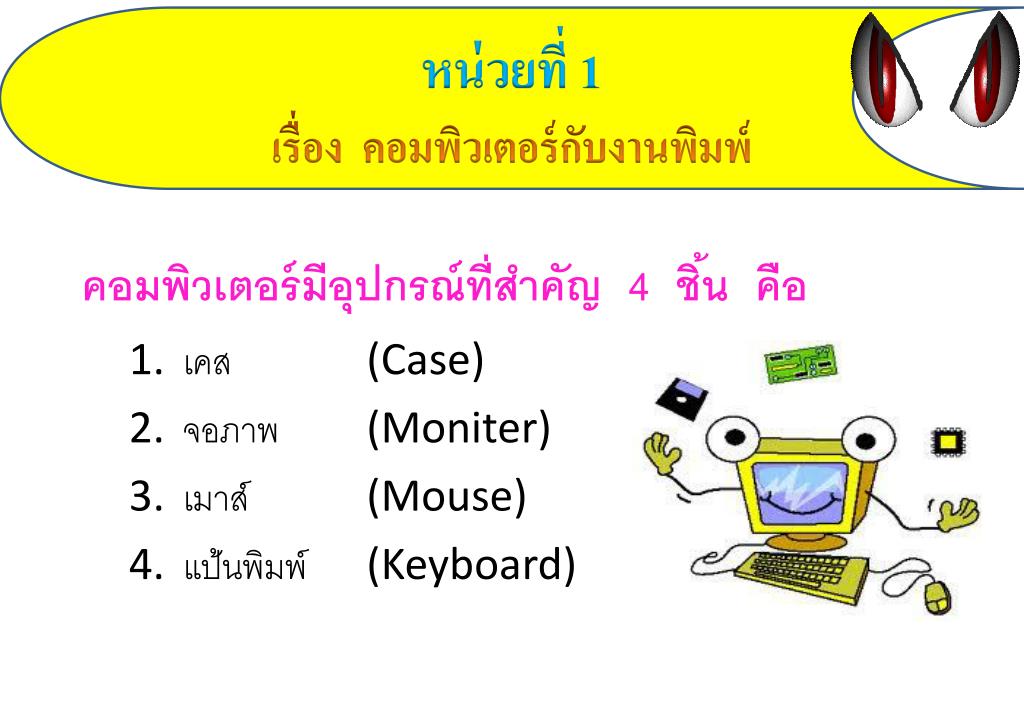 หน่วยที่ 1
เรื่อง คอมพิวเตอร์กับงานพิมพ์

คอมพิวเตอร์มีอุปกรณ์ที่สำคัญ 4 ชิ้น คือ

1. เคส (Case)
2. จอภาพ (Moniter)
3. เมาส์ (Mouse)
4. แป้นพิมพ์ (Keyboard)